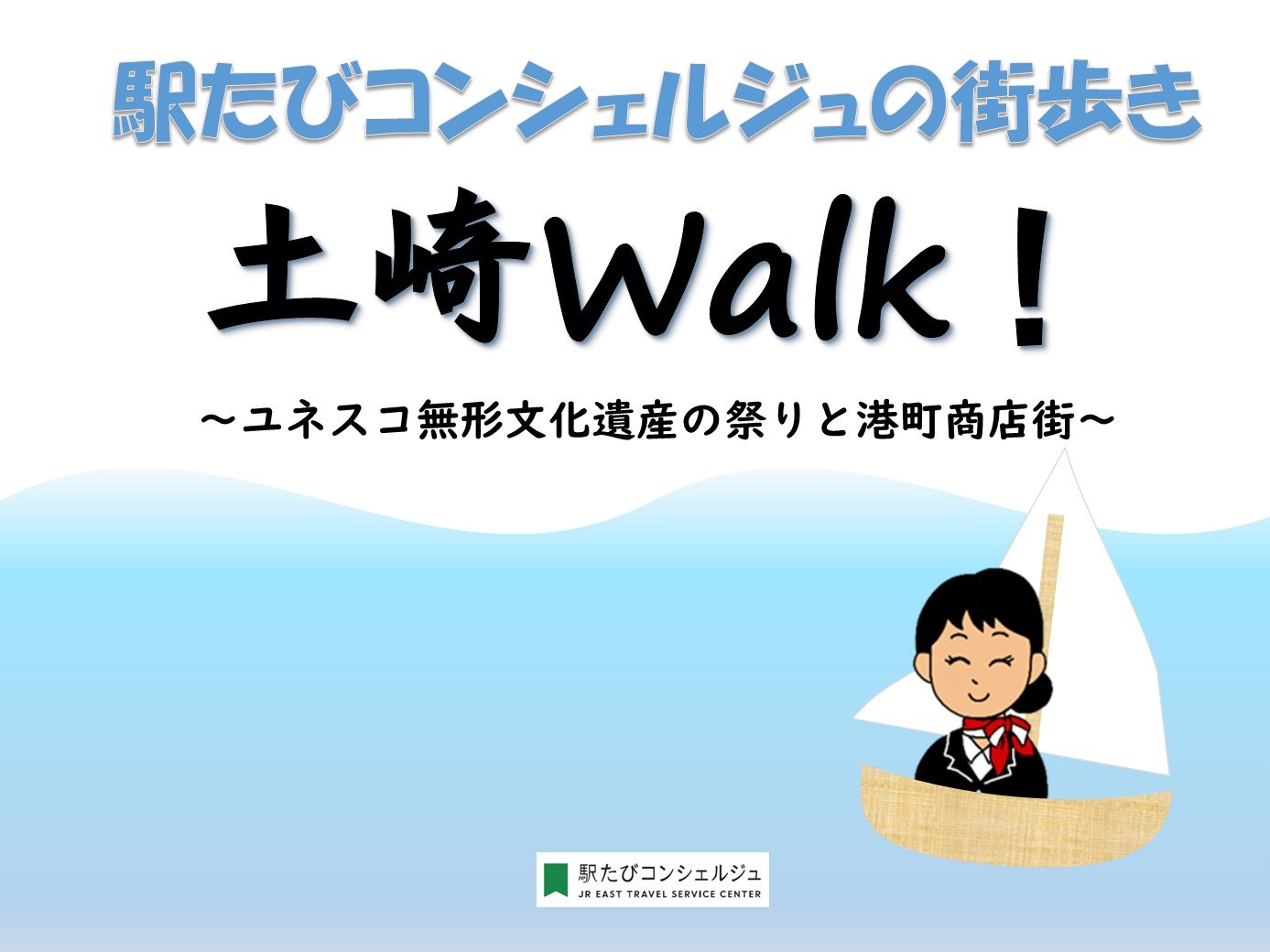 駅たびコンシェルジュの街歩き

土崎Walk！

～ユネスコ無形文化遺産の祭りと港町商店街～

駅たびコンシェルジュ
JR EAST TRAVEL SERVICE CENTER